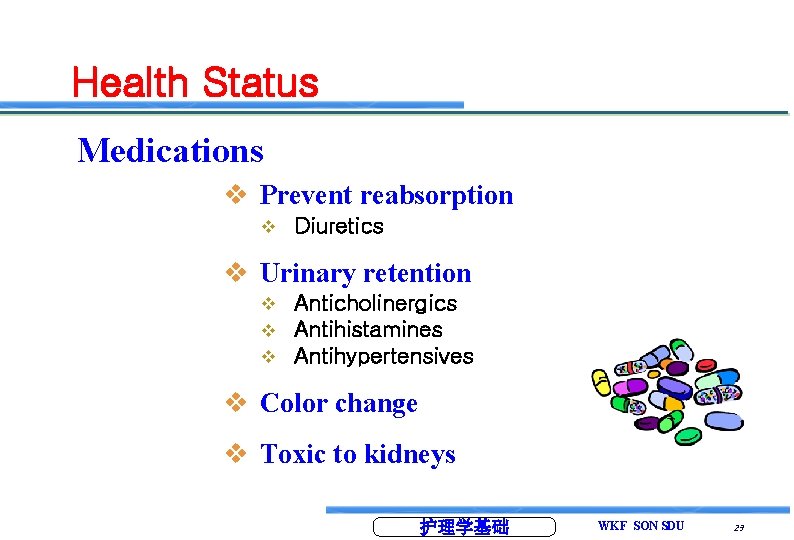 Health Status

Medications

❖ Prevent reabsorption
❖ Diuretics

❖ Urinary retention
❖ Anticholinergics
❖ Antihistamines
❖ Antihypertensives

❖ Color change

❖ Toxic to kidneys

护理学基础

WKF SON SDU

23